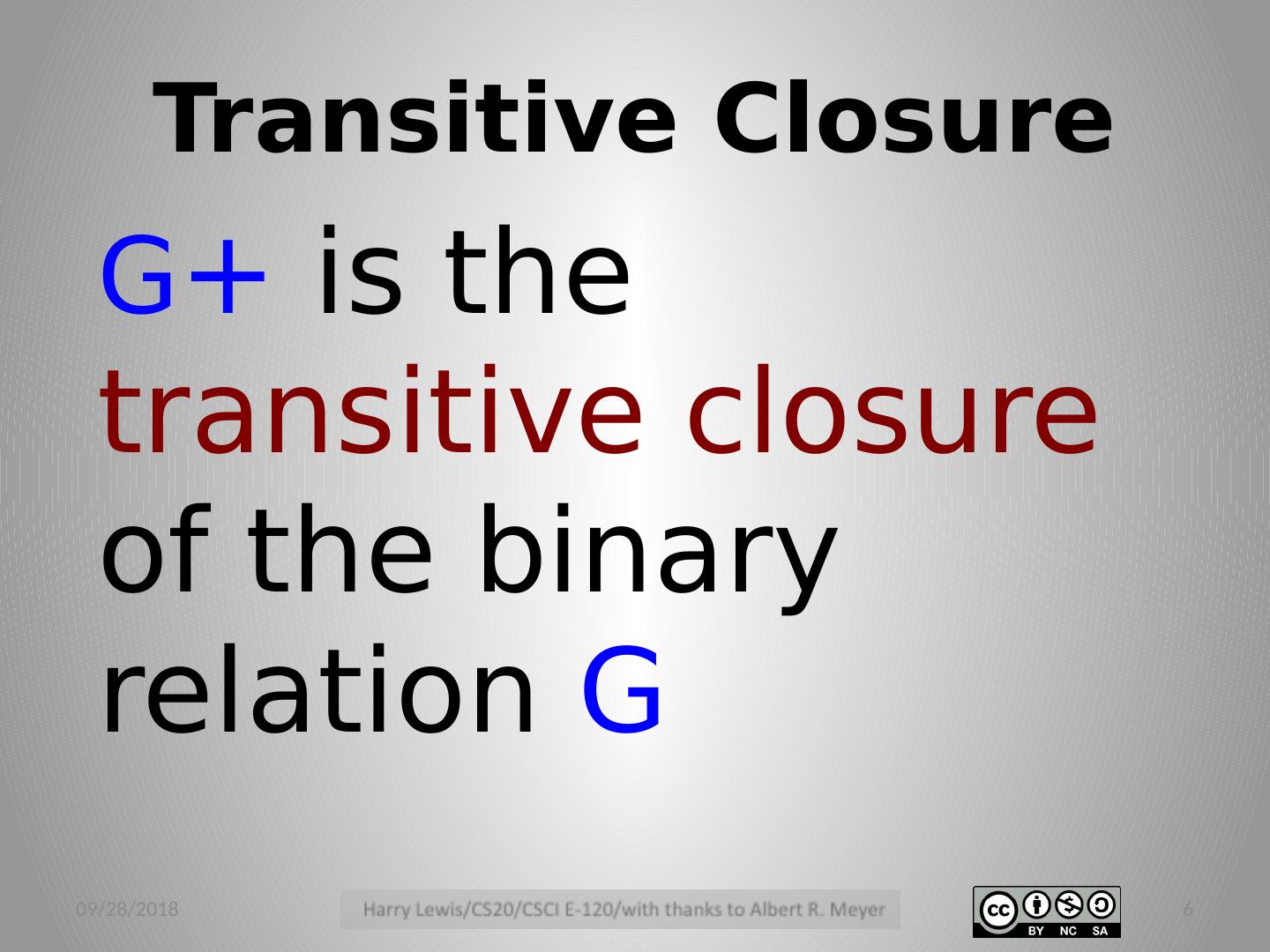 Transitive Closure

G+ is the transitive closure of the binary relation G

09/28/2018

Harry Lewis/CS20/CSCI E-120/with thanks to Albert R. Meyer

cc BY NC SA

6